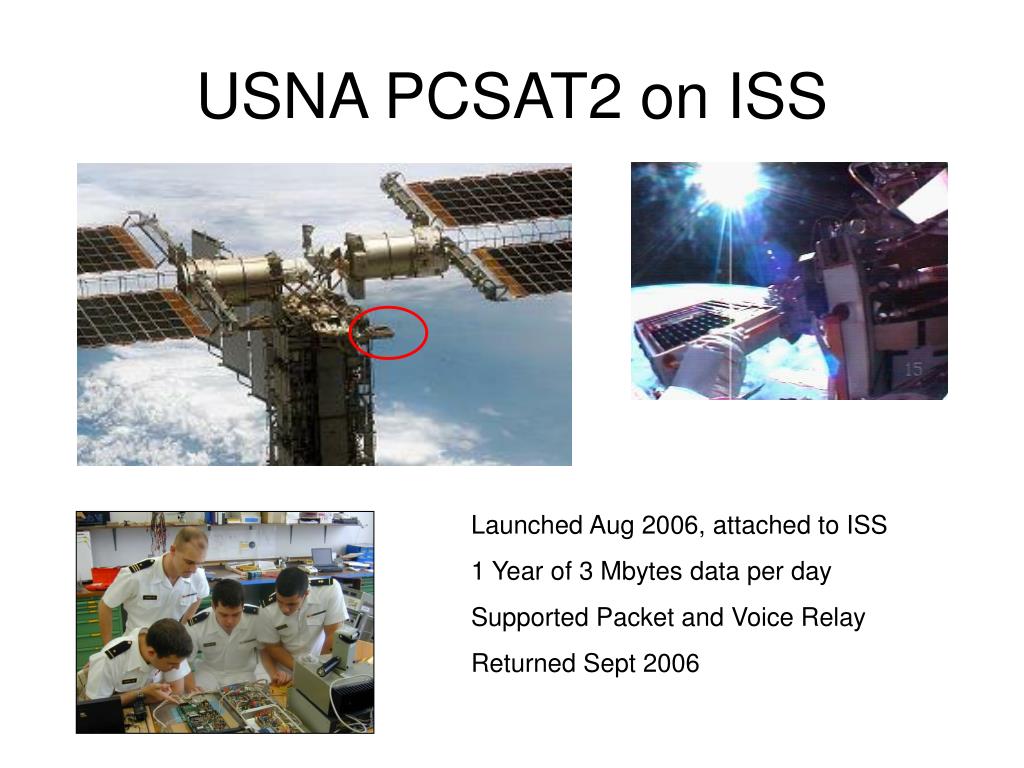 USNA PCSAT2 on ISS

15

Launched Aug 2006, attached to ISS

1 Year of 3 Mbytes data per day

Supported Packet and Voice Relay

Returned Sept 2006